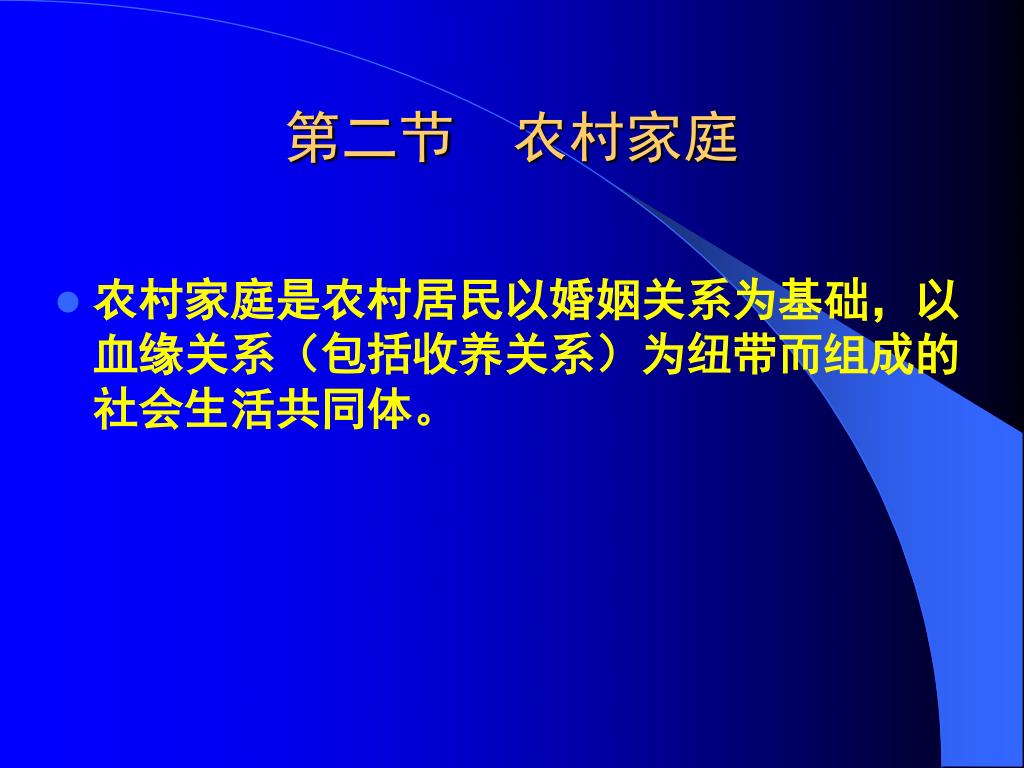 第二节　农村家庭

农村家庭是农村居民以婚姻关系为基础，以血缘关系（包括收养关系）为纽带而组成的社会生活共同体。